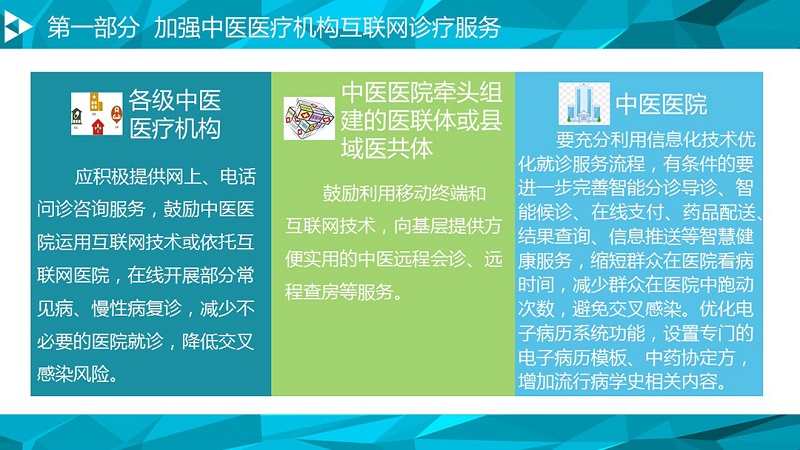 第一部分 加强中医医疗机构互联网诊疗服务

各级中医医疗机构

应积极提供网上、电话问诊咨询服务，鼓励中医医院运用互联网技术或依托互联网医院，在线开展部分常见病、慢性病复诊，减少不必要的医院就诊，降低交叉感染风险。

中医医院牵头组建的医联体或县域医共体

鼓励利用移动终端和互联网技术，向基层提供方便实用的中医远程会诊、远程查房等服务。

中医医院

要充分利用信息化技术优化就诊服务流程，有条件的要进一步完善智能分诊导诊、智能候诊、在线支付、药品配送、结果查询、信息推送等智慧健康服务，缩短群众在医院看病时间，减少群众在医院中跑动次数，避免交叉感染。优化电子病历系统功能，设置专门的电子病历模板、中药协定方，增加流行病学史相关内容。